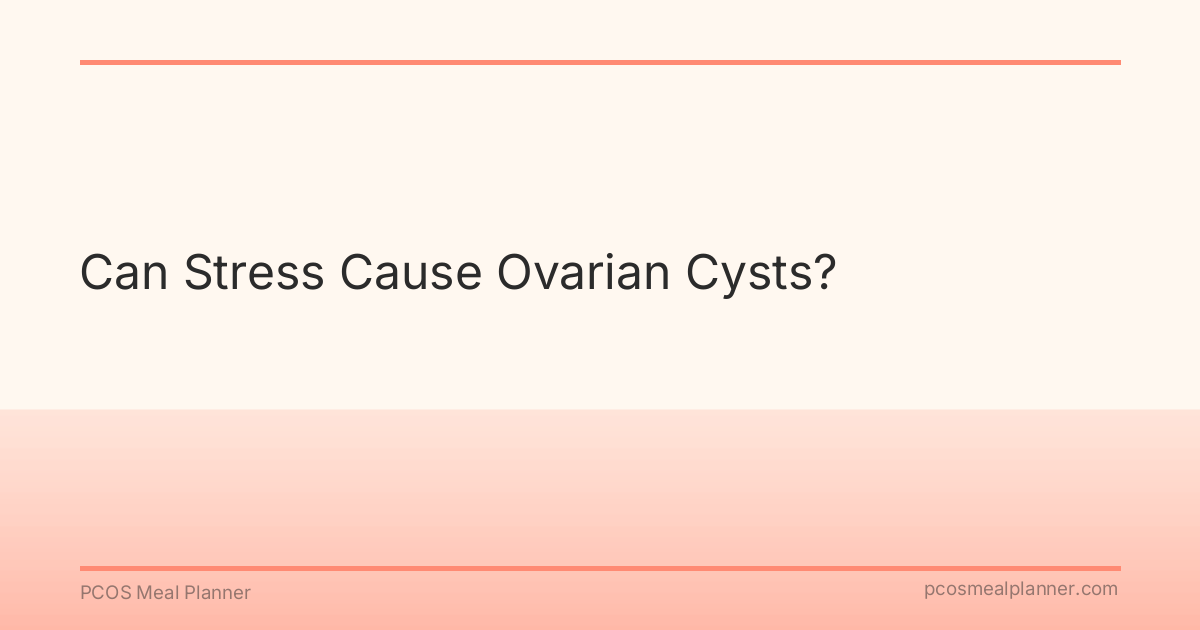 Can Stress Cause Ovarian Cysts?

PCOS Meal Planner

pcosmealplanner.com